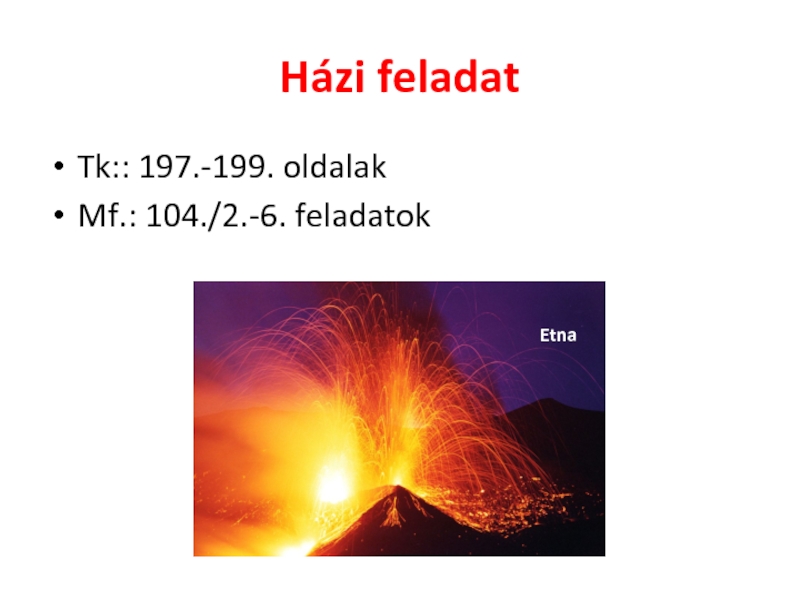 Házi feladat

• Tk:: 197.-199. oldalak
• Mf.: 104./2.-6. feladatok

Etna